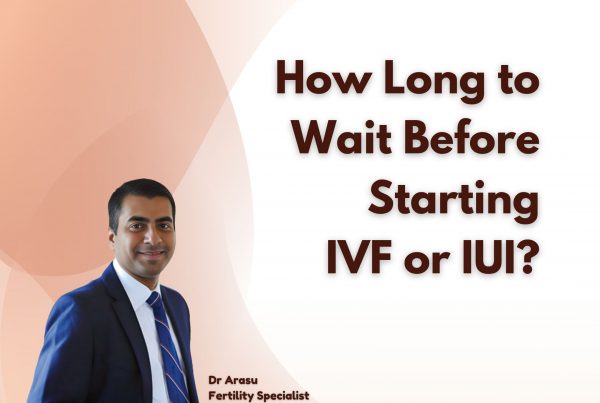 How Long to Wait Before Starting IVF or IUI?

Dr Arasu
Fertility Specialist